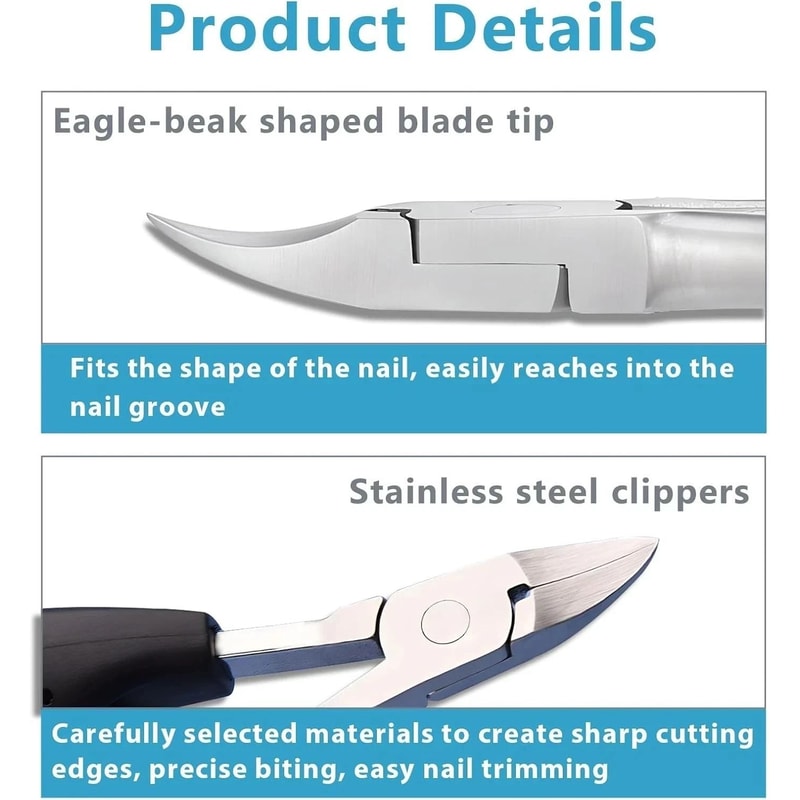 Product Details

Eagle-beak shaped blade tip

Fits the shape of the nail, easily reaches into the nail groove

Stainless steel clippers

Carefully selected materials to create sharp cutting edges, precise biting, easy nail trimming